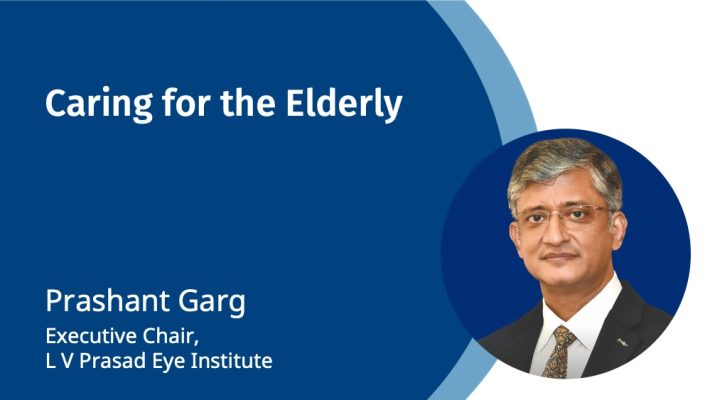 Caring for the Elderly

Prashant Garg
Executive Chair,
L V Prasad Eye Institute